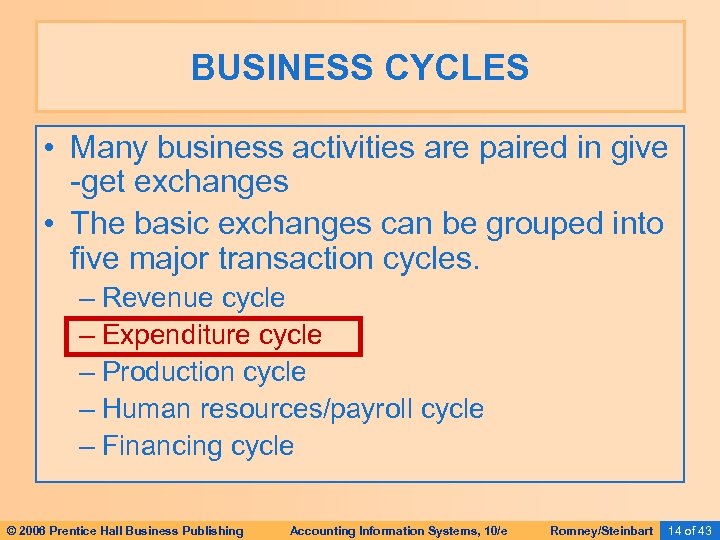 BUSINESS CYCLES

• Many business activities are paired in give -get exchanges
• The basic exchanges can be grouped into five major transaction cycles.
– Revenue cycle
– Expenditure cycle
– Production cycle
– Human resources/payroll cycle
– Financing cycle

© 2006 Prentice Hall Business Publishing Accounting Information Systems, 10/e Romney/Steinbart 14 of 43